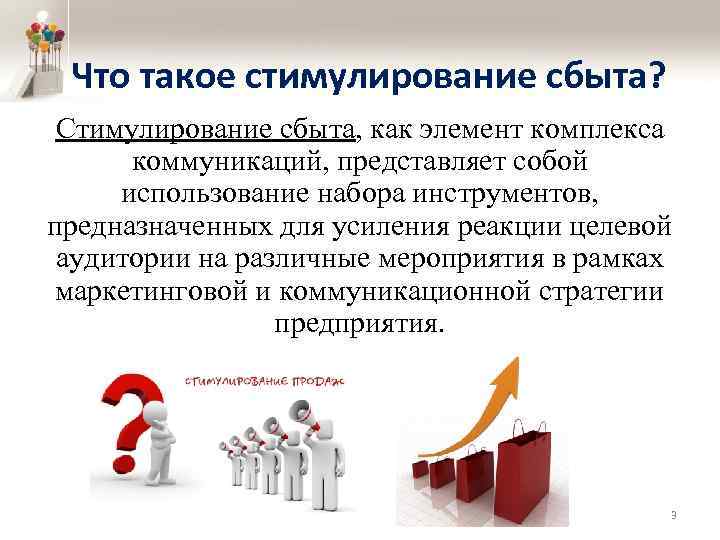 Что такое стимулирование сбыта?

Стимулирование сбыта, как элемент комплекса коммуникаций, представляет собой использование набора инструментов, предназначенных для усиления реакции целевой аудитории на различные мероприятия в рамках маркетинговой и коммуникационной стратегии предприятия.

СТИМУЛИРОВАНИЕ ПРОДАЖ

3